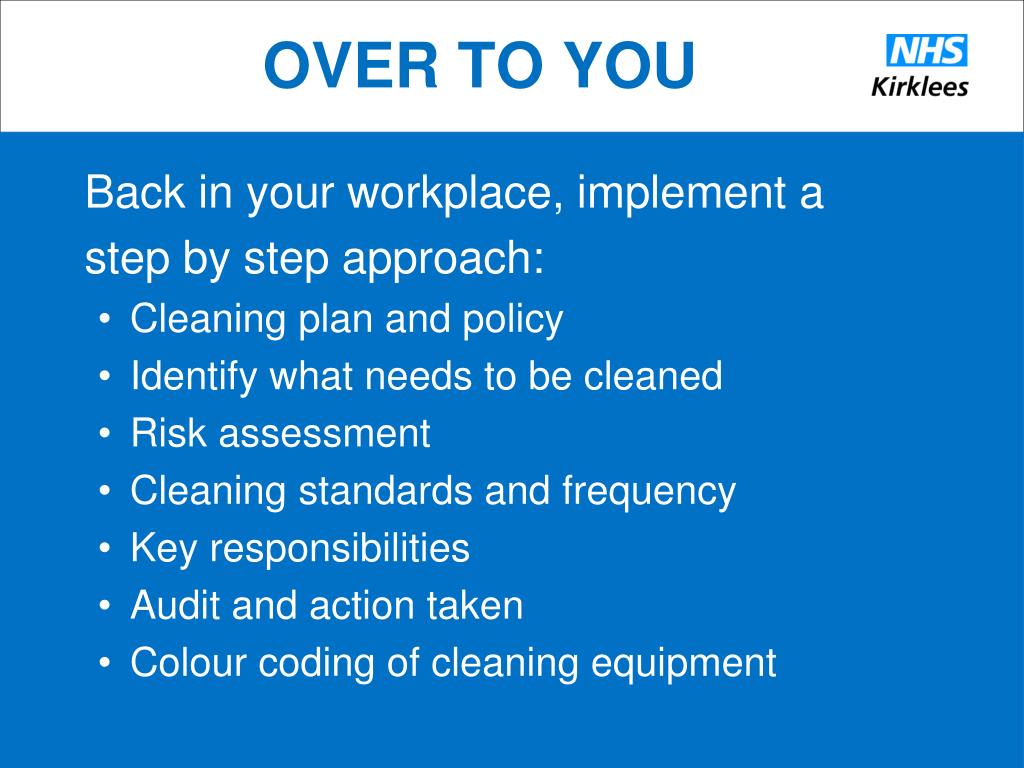 OVER TO YOU

NHS
Kirklees

Back in your workplace, implement a step by step approach:

• Cleaning plan and policy
• Identify what needs to be cleaned
• Risk assessment
• Cleaning standards and frequency
• Key responsibilities
• Audit and action taken
• Colour coding of cleaning equipment